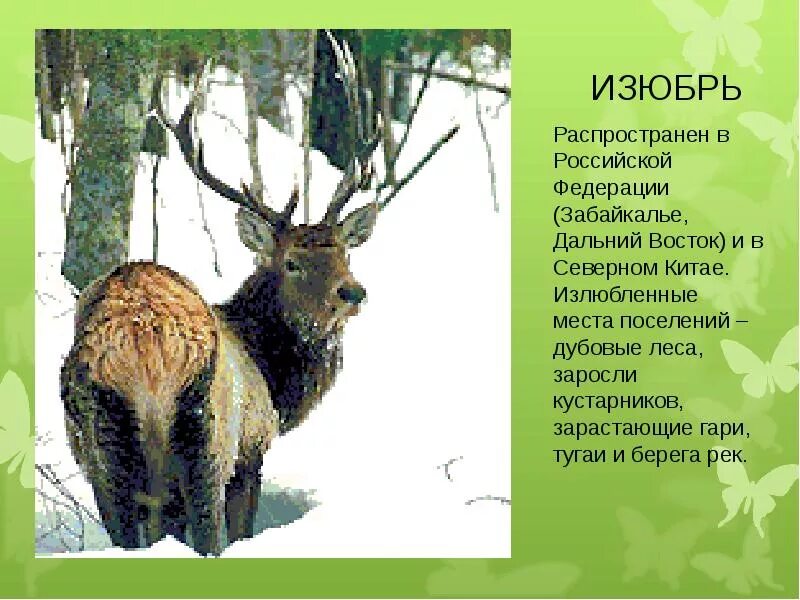 ИЗЮБРЬ

Распространен в Российской Федерации (Забайкалье, Дальний Восток) и в Северном Китае. Излюбленные места поселений – дубовые леса, заросли кустарников, зарастающие гари, тугаи и берега рек.